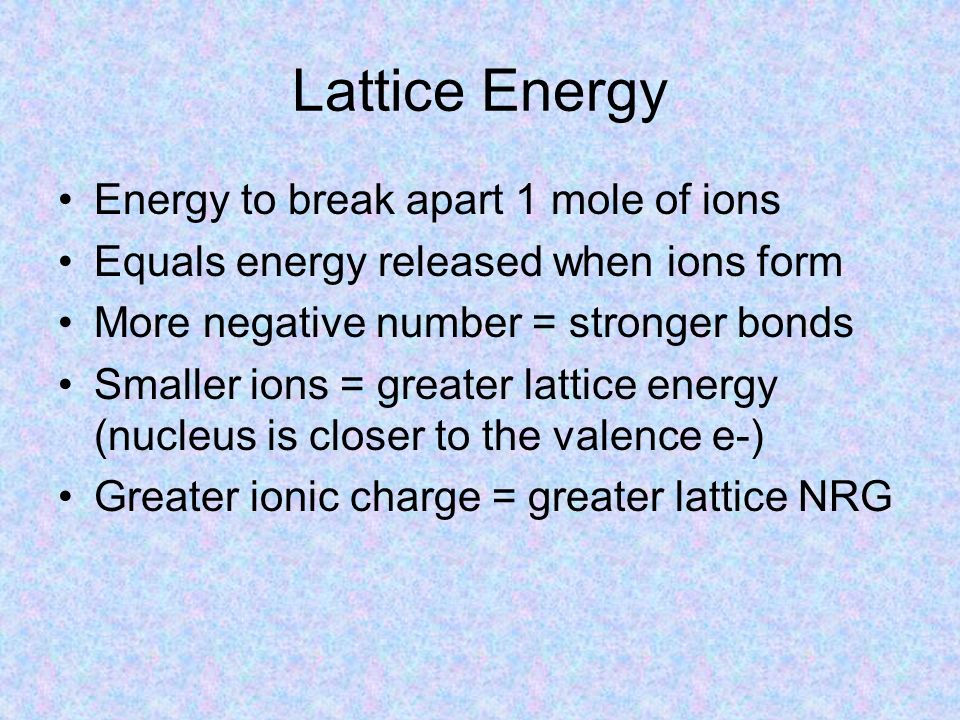 Lattice Energy

• Energy to break apart 1 mole of ions
• Equals energy released when ions form
• More negative number = stronger bonds
• Smaller ions = greater lattice energy (nucleus is closer to the valence e-)
• Greater ionic charge = greater lattice NRG